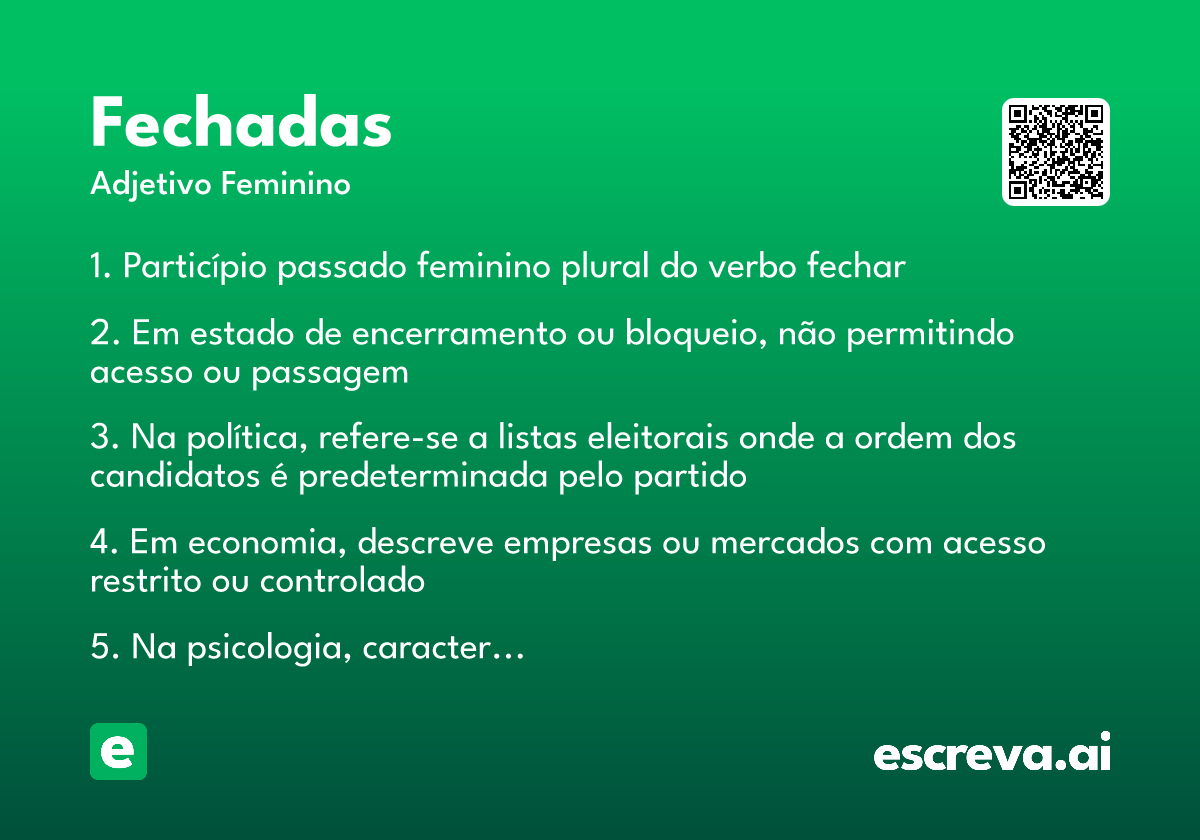 Fechadas
Adjetivo Feminino

1. Particípio passado feminino plural do verbo fechar

2. Em estado de encerramento ou bloqueio, não permitindo acesso ou passagem

3. Na política, refere-se a listas eleitorais onde a ordem dos candidatos é predeterminada pelo partido

4. Em economia, descreve empresas ou mercados com acesso restrito ou controlado

5. Na psicologia, caracter…

e

escreva.ai